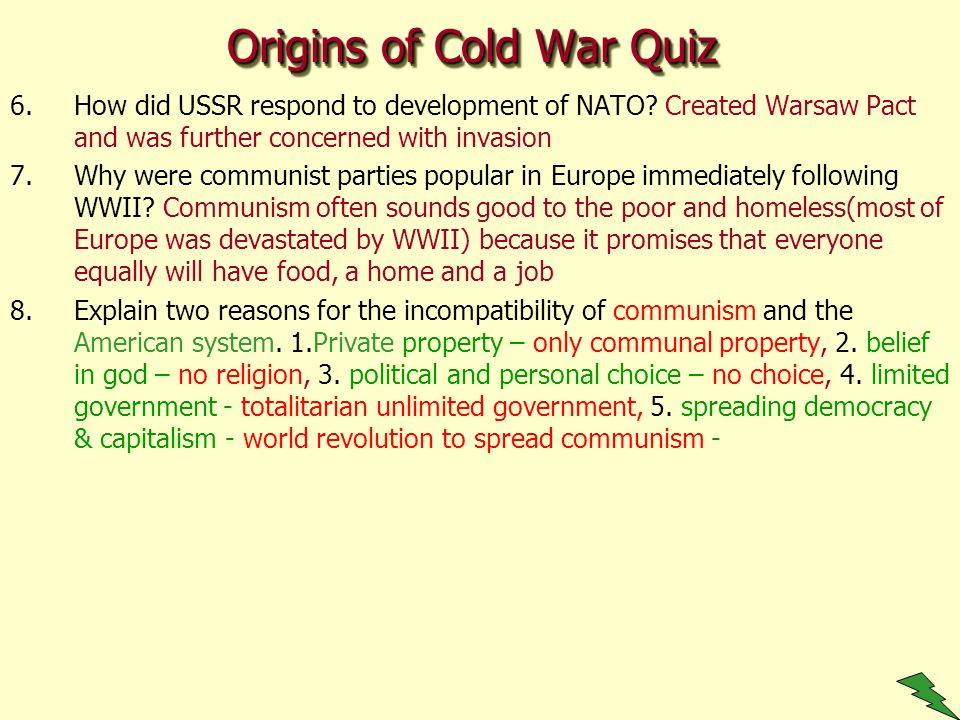 Origins of Cold War Quiz

6. How did USSR respond to development of NATO? Created Warsaw Pact and was further concerned with invasion

7. Why were communist parties popular in Europe immediately following WWII? Communism often sounds good to the poor and homeless(most of Europe was devastated by WWII) because it promises that everyone equally will have food, a home and a job

8. Explain two reasons for the incompatibility of communism and the American system. 1.Private property – only communal property, 2. belief in god – no religion, 3. political and personal choice – no choice, 4. limited government - totalitarian unlimited government, 5. spreading democracy & capitalism - world revolution to spread communism -